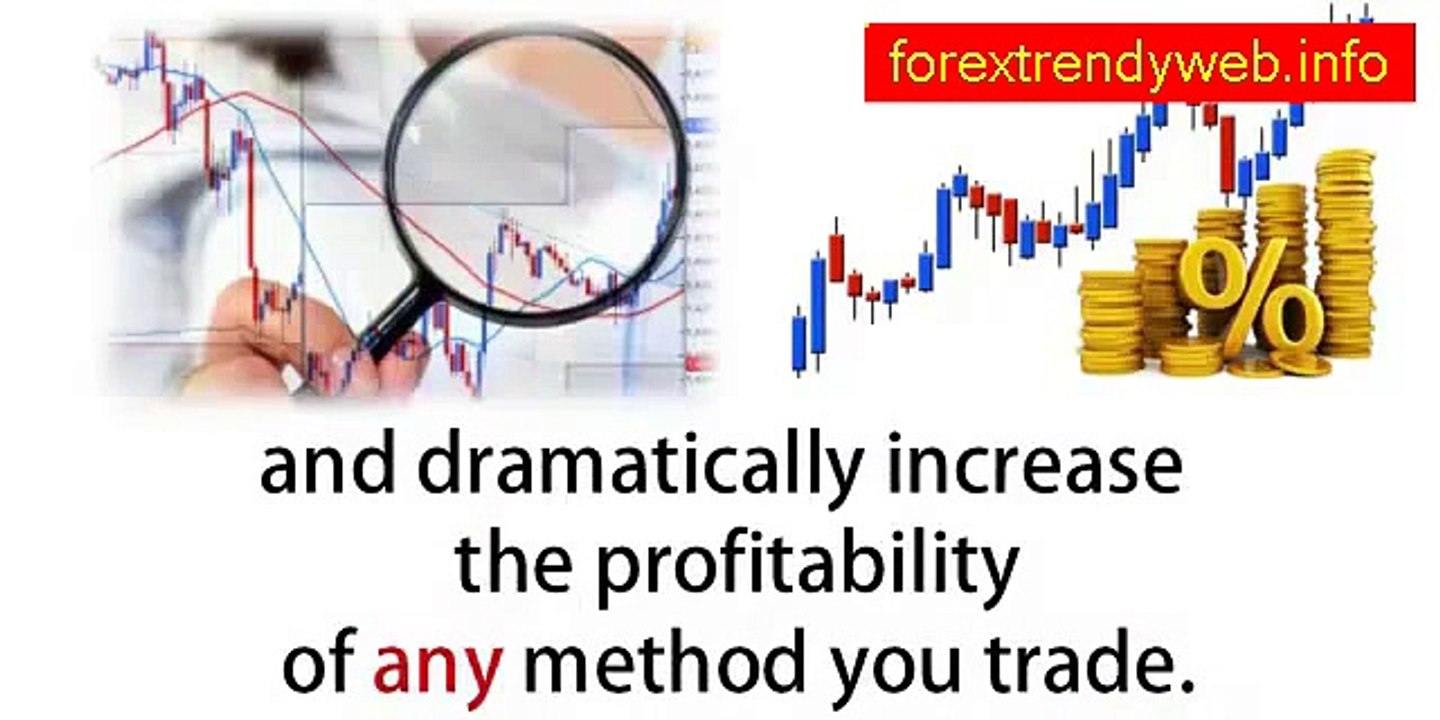 forextrendyweb.info

%

and dramatically increase the profitability of any method you trade.